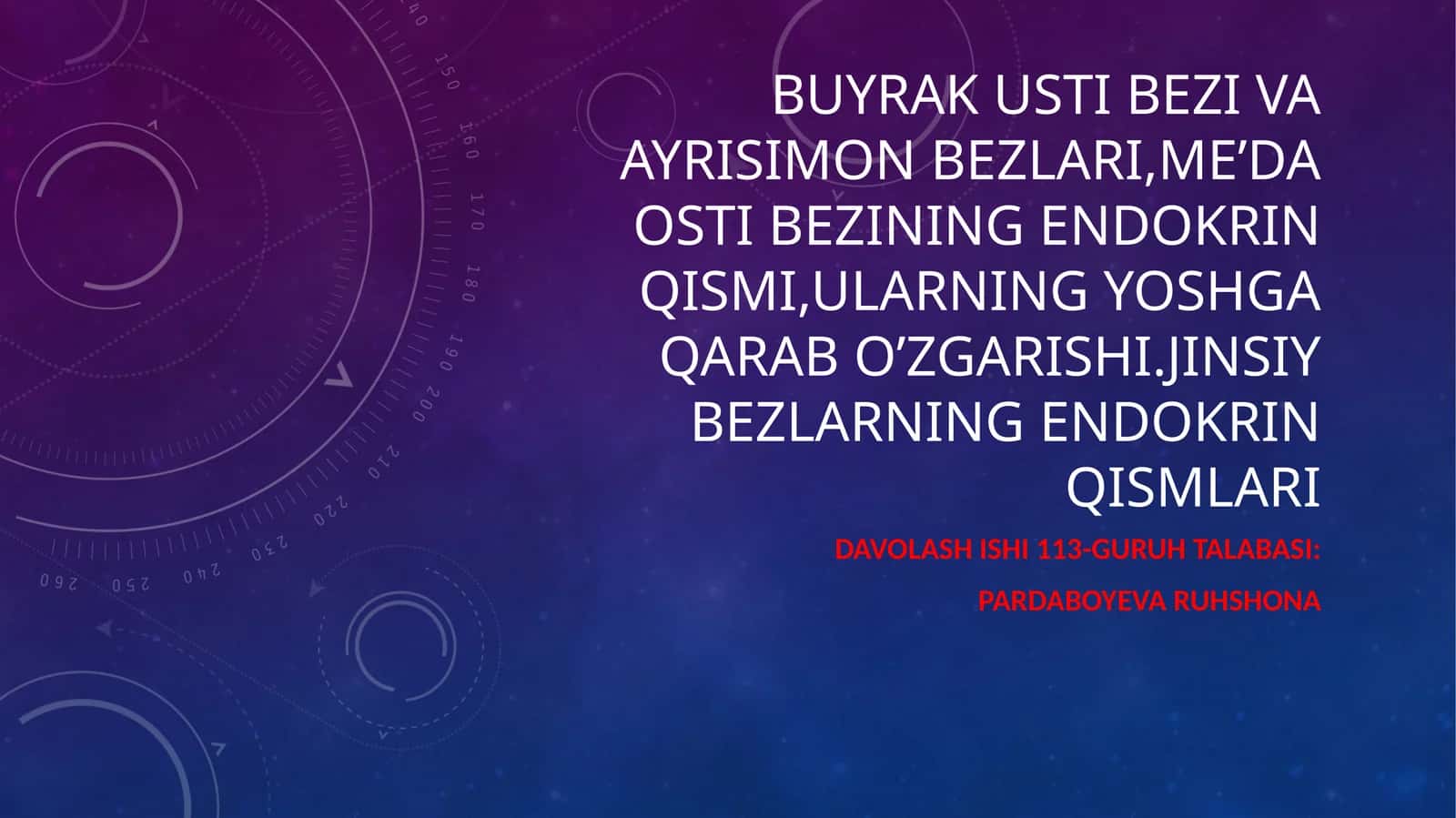 BUYRAK USTI BEZI VA AYRISIMON BEZLARI,ME’DA OSTI BEZINING ENDOKRIN QISMI,ULARNING YOSHGA QARAB O’ZGARISHI.JINSIY BEZLARNING ENDOKRIN QISMLARI

DAVOLASH ISHI 113-GURUH TALABASI:

PARDABOYEVA RUHSHONA